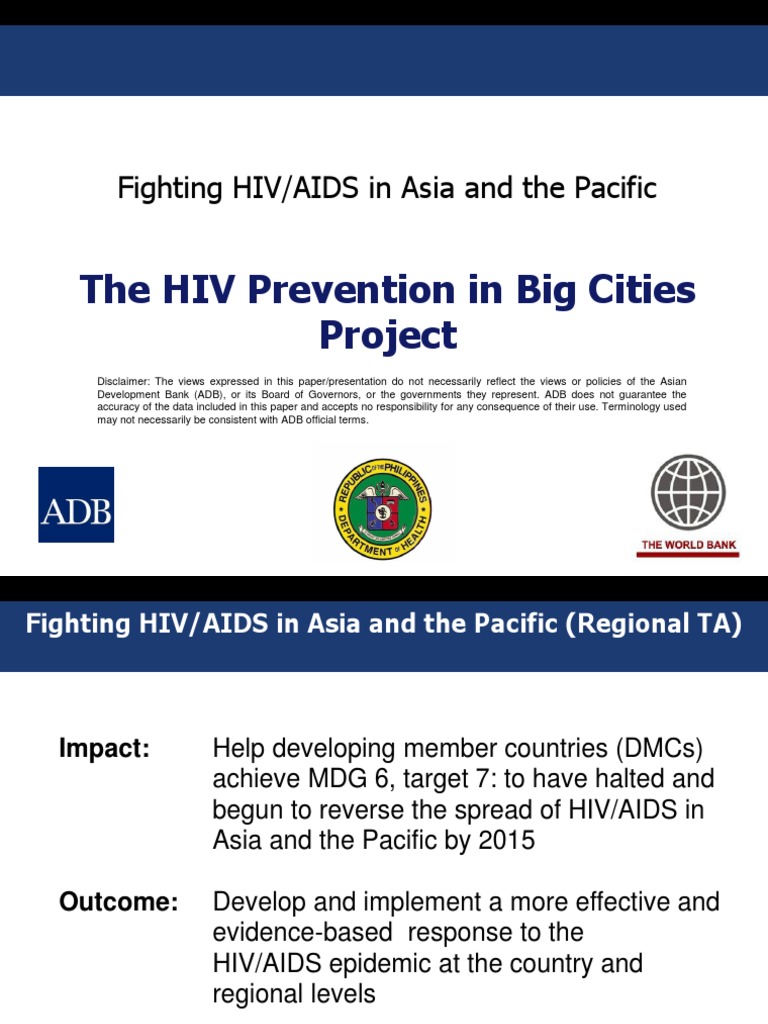 Fighting HIV/AIDS in Asia and the Pacific

The HIV Prevention in Big Cities Project

Disclaimer: The views expressed in this paper/presentation do not necessarily reflect the views or policies of the Asian Development Bank (ADB), or its Board of Governors, or the governments they represent. ADB does not guarantee the accuracy of the data included in this paper and accepts no responsibility for any consequence of their use. Terminology used may not necessarily be consistent with ADB official terms.

ADB

REPUBLIC OF THE PHILIPPINES DEPARTMENT OF HEALTH

THE WORLD BANK

Fighting HIV/AIDS in Asia and the Pacific (Regional TA)

Impact: Help developing member countries (DMCs) achieve MDG 6, target 7: to have halted and begun to reverse the spread of HIV/AIDS in Asia and the Pacific by 2015

Outcome: Develop and implement a more effective and evidence-based response to the HIV/AIDS epidemic at the country and regional levels